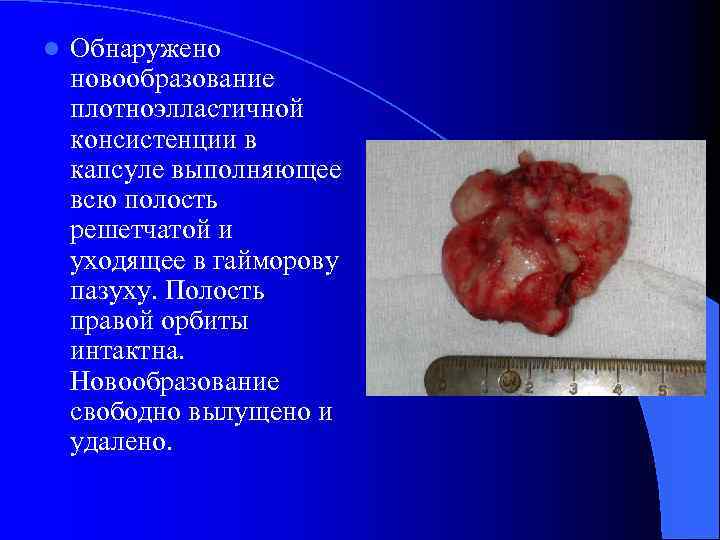 Обнаружено новообразование плотноэлластичной консистенции в капсуле выполняющее всю полость решетчатой и уходящее в гайморову пазуху. Полость правой орбиты интактна. Новообразование свободно вылущено и удалено.

0 1 2 3 4 5